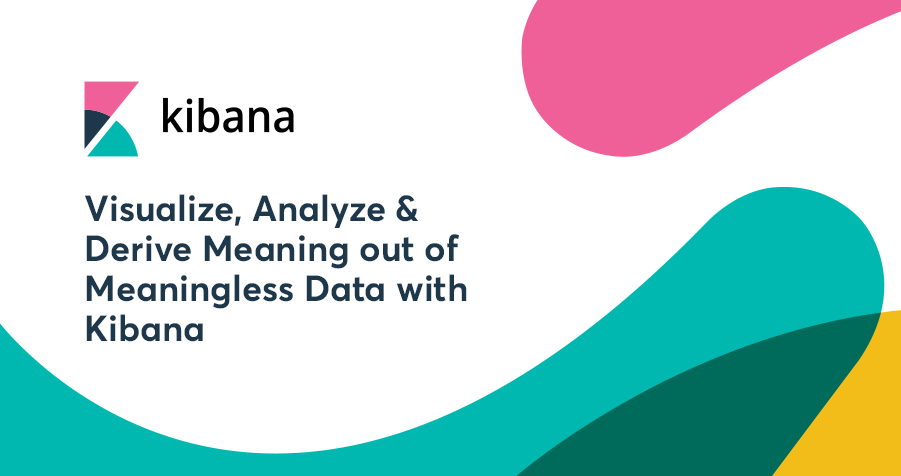 kibana

Visualize, Analyze & Derive Meaning out of Meaningless Data with Kibana